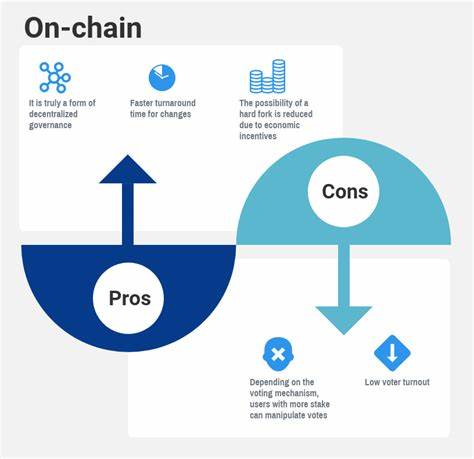 On-chain

It is truly a form of decentralized governance

Faster turnaround time for changes

The possibility of a hard fork is reduced due to economic incentives

Cons

Pros

Depending on the voting mechanism, users with more stake can manipulate votes

Low voter turnout